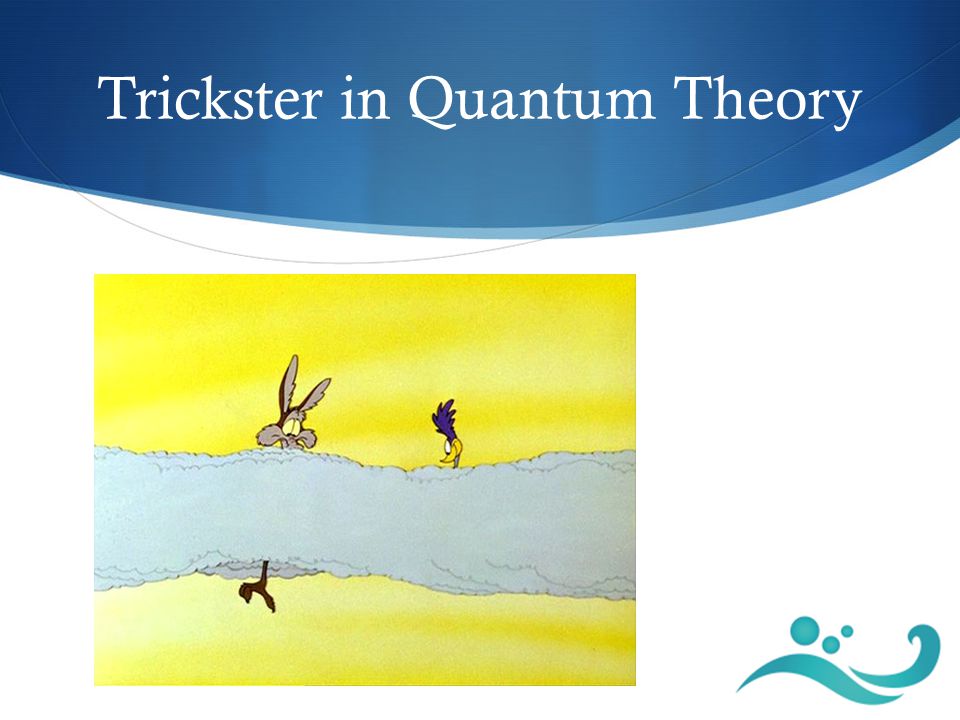 Trickster in Quantum Theory